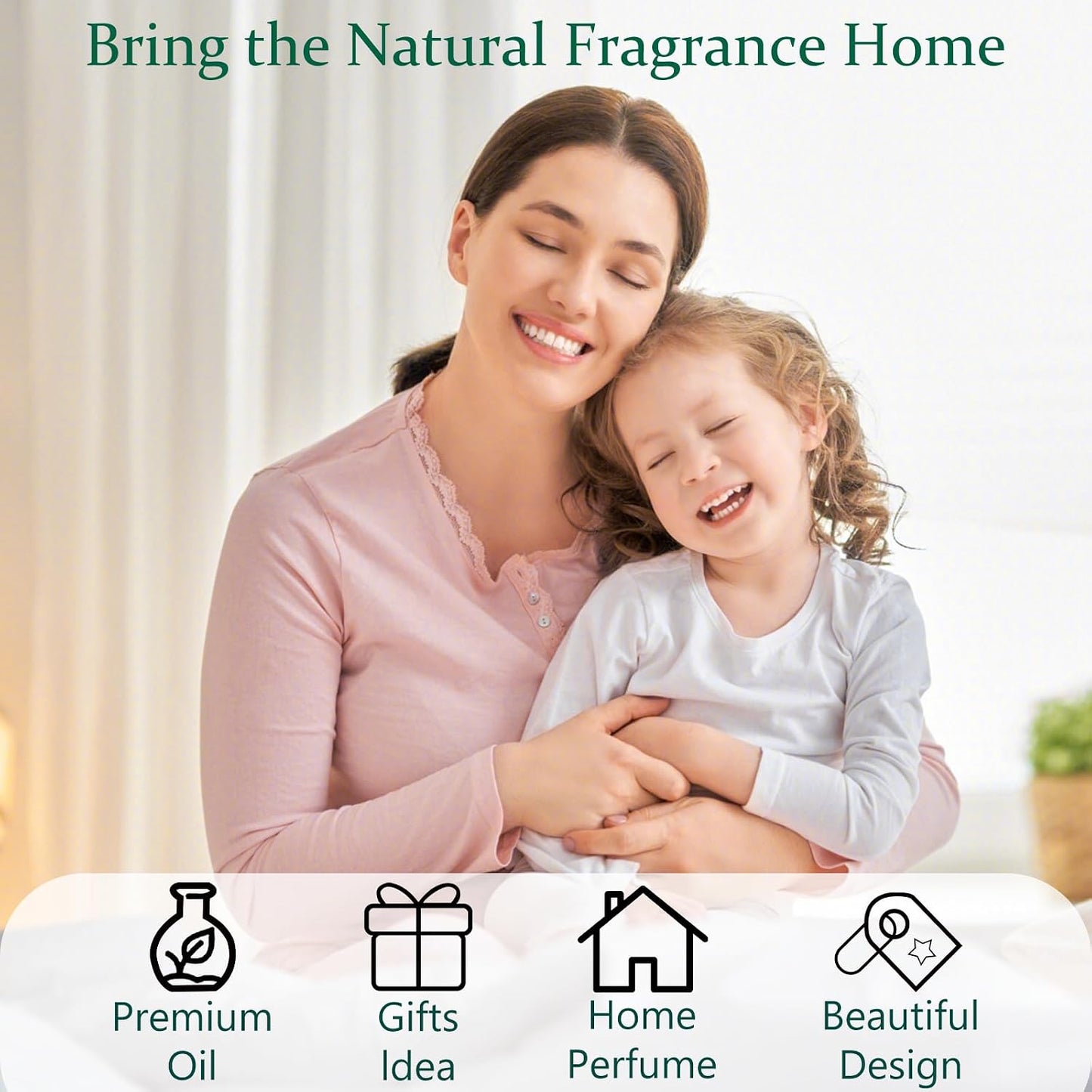 Bring the Natural Fragrance Home

Premium Oil

Gifts Idea

Home Perfume

Beautiful Design